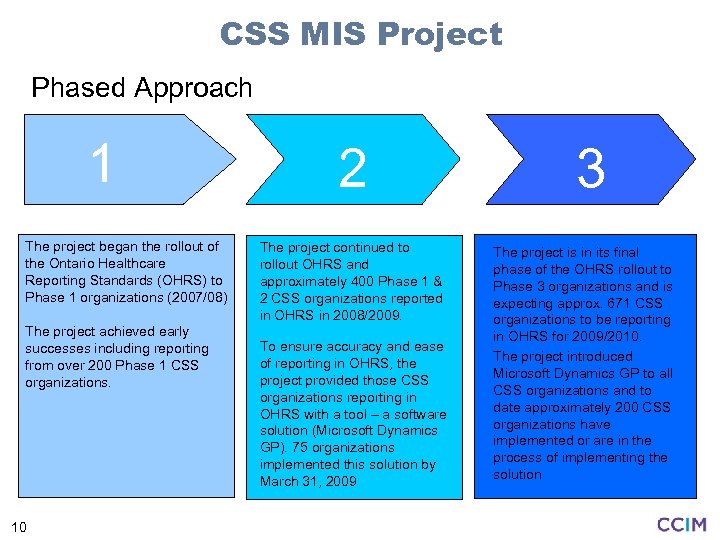 CSS MIS Project

Phased Approach

1

2

3

The project began the rollout of the Ontario Healthcare Reporting Standards (OHRS) to Phase 1 organizations (2007/08)

The project achieved early successes including reporting from over 200 Phase 1 CSS organizations.

The project continued to rollout OHRS and approximately 400 Phase 1 & 2 CSS organizations reported in OHRS in 2008/2009.

To ensure accuracy and ease of reporting in OHRS, the project provided those CSS organizations reporting in OHRS with a tool – a software solution (Microsoft Dynamics GP). 75 organizations implemented this solution by March 31, 2009

The project is in its final phase of the OHRS rollout to Phase 3 organizations and is expecting approx. 671 CSS organizations to be reporting in OHRS for 2009/2010.

The project introduced Microsoft Dynamics GP to all CSS organizations and to date approximately 200 CSS organizations have implemented or are in the process of implementing the solution

10

CCIM